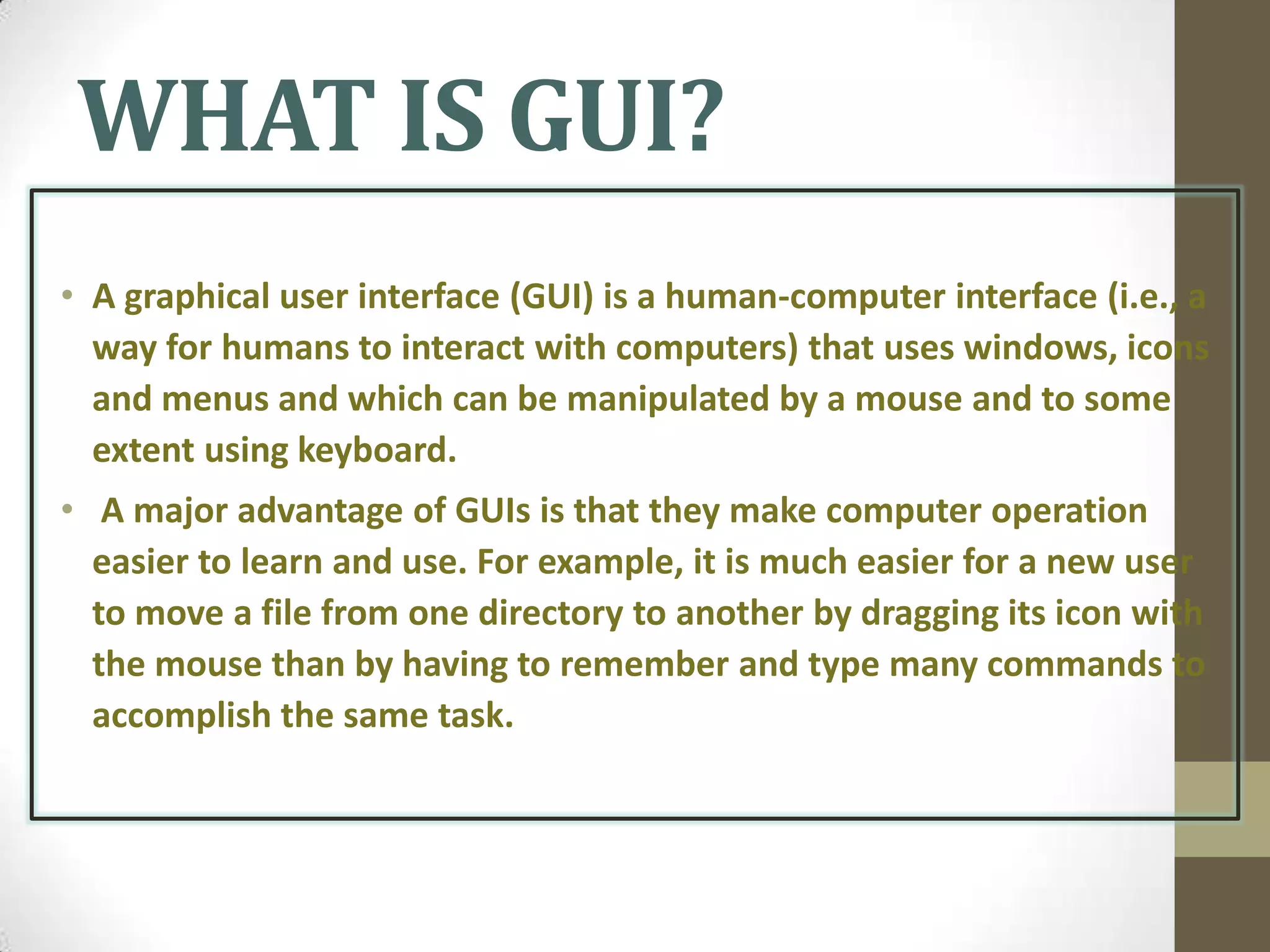 WHAT IS GUI?

• A graphical user interface (GUI) is a human-computer interface (i.e., a way for humans to interact with computers) that uses windows, icons and menus and which can be manipulated by a mouse and to some extent using keyboard.

• A major advantage of GUIs is that they make computer operation easier to learn and use. For example, it is much easier for a new user to move a file from one directory to another by dragging its icon with the mouse than by having to remember and type many commands to accomplish the same task.